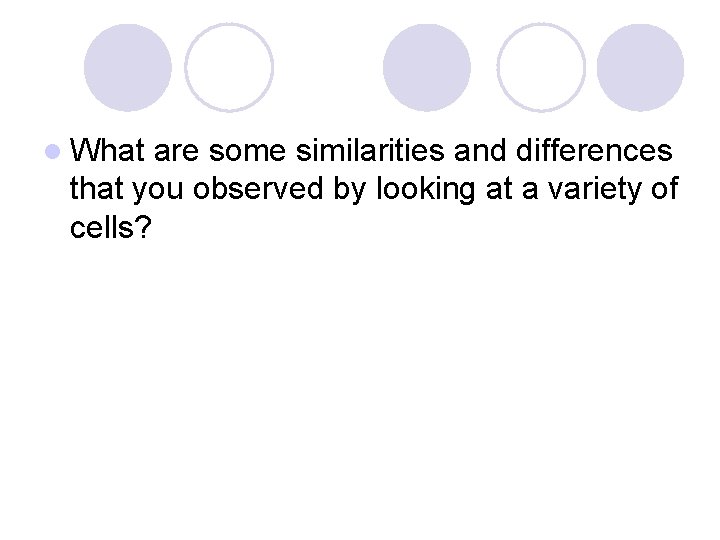 What are some similarities and differences that you observed by looking at a variety of cells?